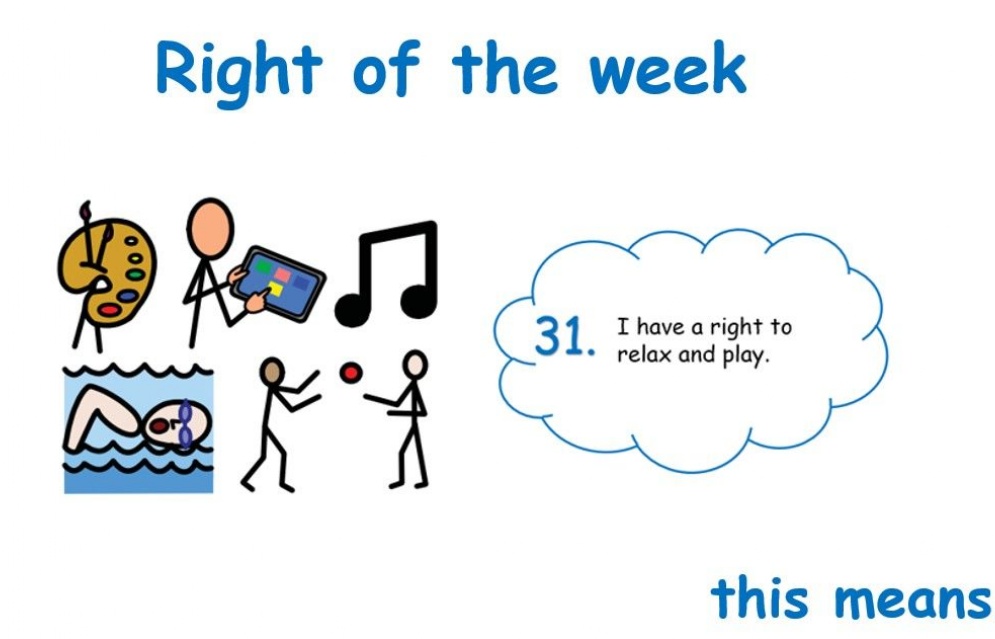 Right of the week

31. I have a right to relax and play.

this means